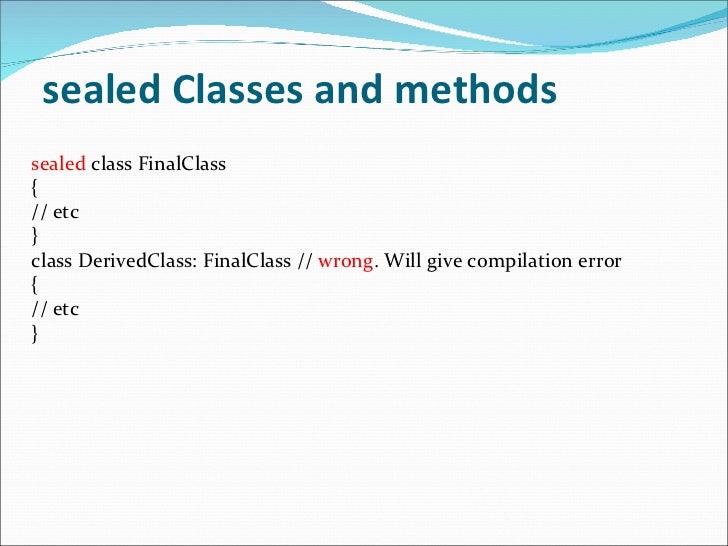 sealed Classes and methods

sealed class FinalClass
{
// etc
}
class DerivedClass: FinalClass // wrong. Will give compilation error
{
// etc
}